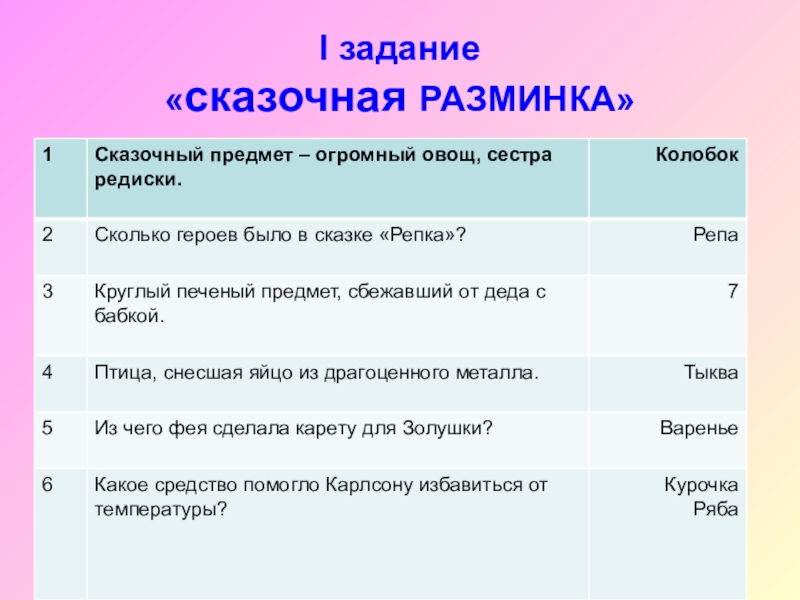 I задание
«сказочная РАЗМИНКА»

| 1 | Сказочный предмет – огромный овощ, сестра редиски. | Колобок |
|---|---|---|
| 2 | Сколько героев было в сказке «Репка»? | Репа |
| 3 | Круглый печеный предмет, сбежавший от деда с бабкой. | 7 |
| 4 | Птица, снесшая яйцо из драгоценного металла. | Тыква |
| 5 | Из чего фея сделала карету для Золушки? | Варенье |
| 6 | Какое средство помогло Карлсону избавиться от температуры? | Курочка Ряба |